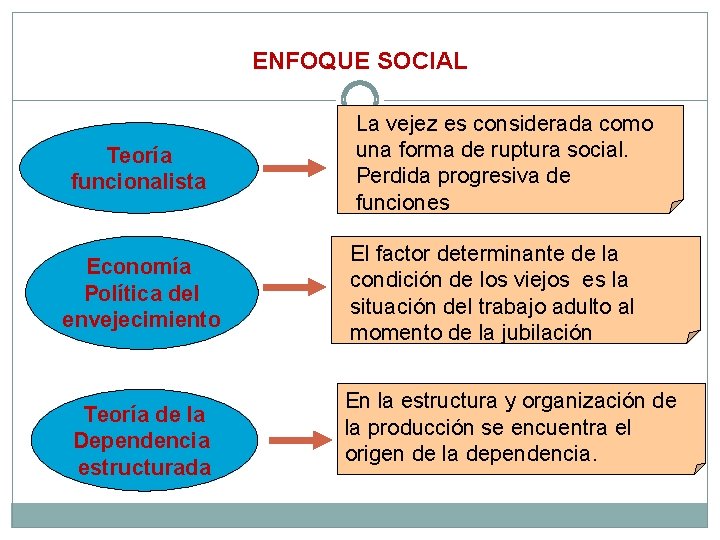 ENFOQUE SOCIAL

Teoría funcionalista

La vejez es considerada como una forma de ruptura social. Perdida progresiva de funciones

Economía Política del envejecimiento

El factor determinante de la condición de los viejos es la situación del trabajo adulto al momento de la jubilación

Teoría de la Dependencia estructurada

En la estructura y organización de la producción se encuentra el origen de la dependencia.